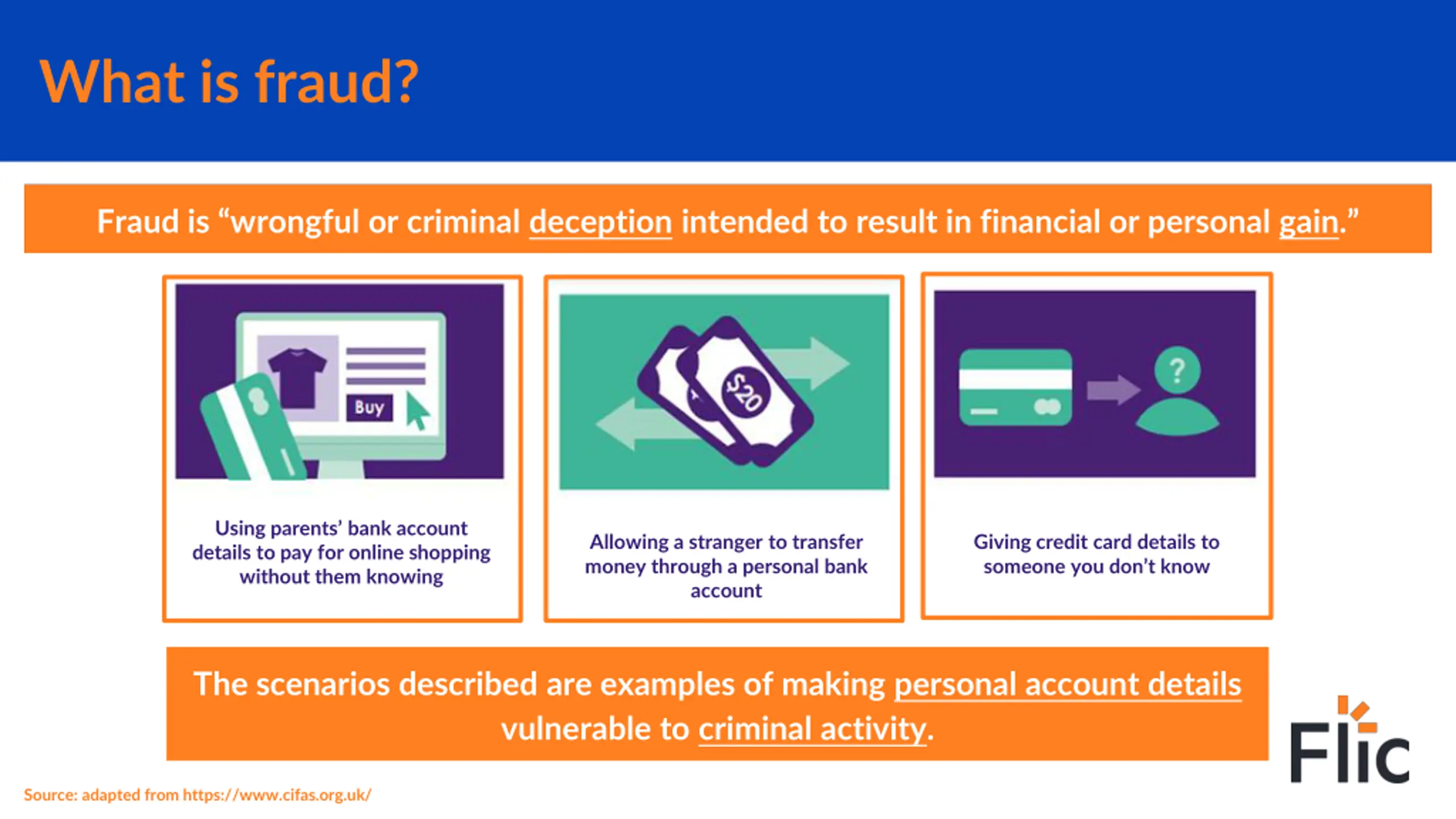 What is fraud?

Fraud is “wrongful or criminal deception intended to result in financial or personal gain.”

Buy

Using parents’ bank account details to pay for online shopping without them knowing

$20

Allowing a stranger to transfer money through a personal bank account

?

Giving credit card details to someone you don’t know

The scenarios described are examples of making personal account details vulnerable to criminal activity.

Flic

Source: adapted from https://www.cifas.org.uk/